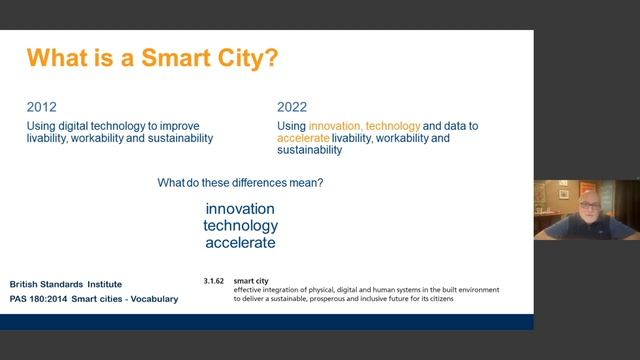 What is a Smart City?

2012
Using digital technology to improve livability, workability and sustainability

2022
Using innovation, technology and data to accelerate livability, workability and sustainability

What do these differences mean?

innovation
technology
accelerate

British Standards Institute
PAS 180:2014 Smart cities - Vocabulary

3.1.62 smart city
effective integration of physical, digital and human systems in the built environment to deliver a sustainable, prosperous and inclusive future for its citizens